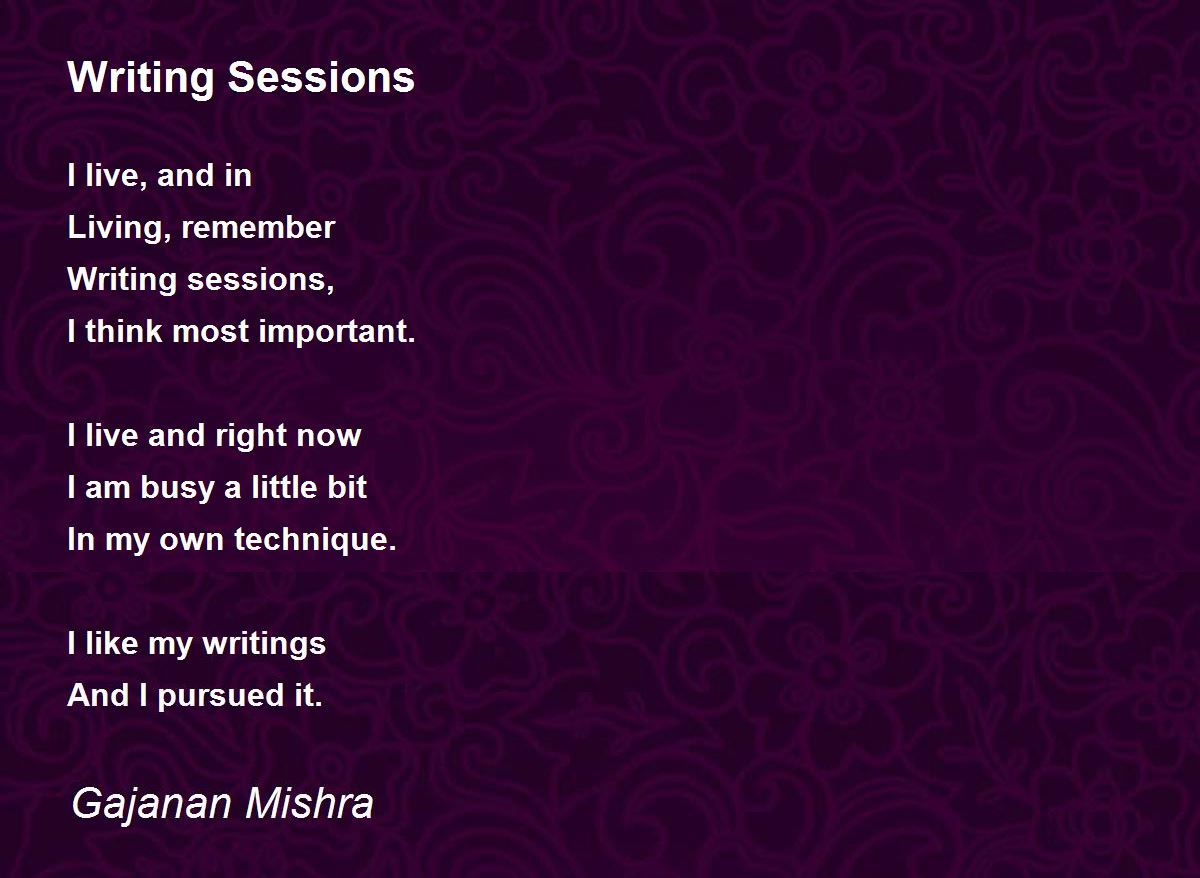 Writing Sessions

I live, and in
Living, remember
Writing sessions,
I think most important.

I live and right now
I am busy a little bit
In my own technique.

I like my writings
And I pursued it.

Gajanan Mishra